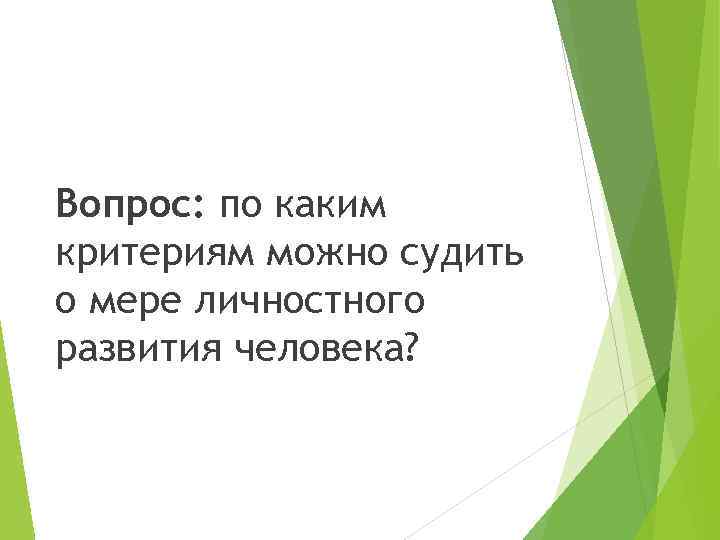 Вопрос: по каким критериям можно судить о мере личностного развития человека?